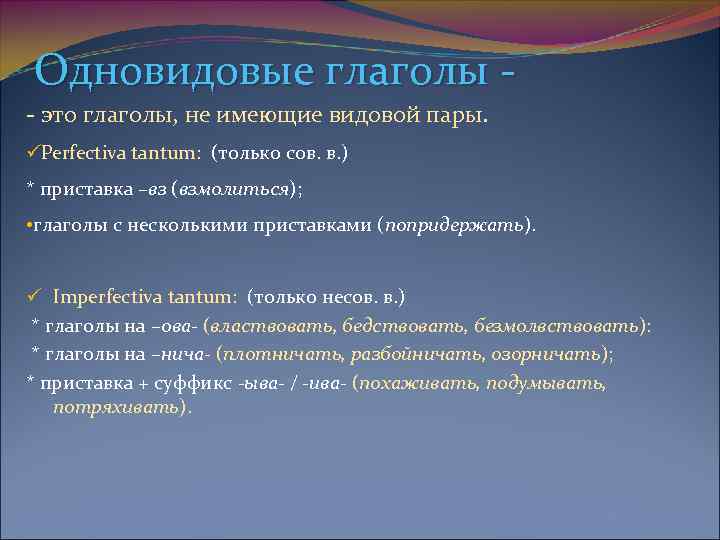 Одновидовые глаголы -

- это глаголы, не имеющие видовой пары.

✓Perfectiva tantum: (только сов. в.)

* приставка –вз (взмолиться);

•глаголы с несколькими приставками (попридержать).

✓ Imperfectiva tantum: (только несов. в.)

* глаголы на –ова- (властвовать, бедствовать, безмолвствовать):

* глаголы на –нича- (плотничать, разбойничать, озорничать);

* приставка + суффикс -ыва- / -ива- (похаживать, подумывать, потряхивать).